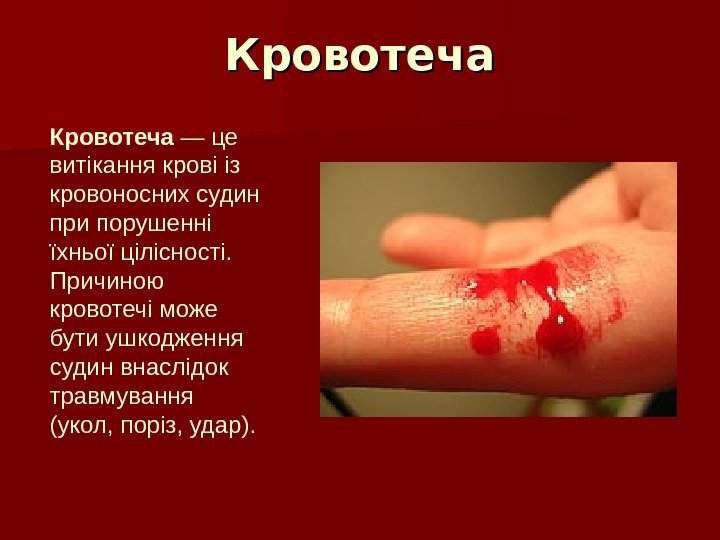 Кровотеча

Кровотеча — це витікання крові із кровоносних судин при порушенні їхньої цілісності. Причиною кровотечі може бути ушкодження судин внаслідок травмування (укол, поріз, удар).